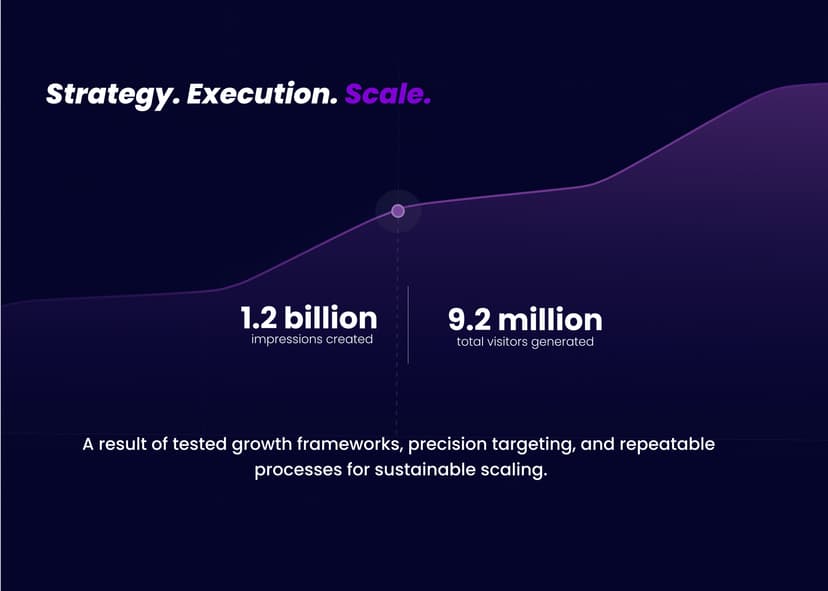 Strategy. Execution. Scale.

1.2 billion
impressions created

9.2 million
total visitors generated

A result of tested growth frameworks, precision targeting, and repeatable processes for sustainable scaling.